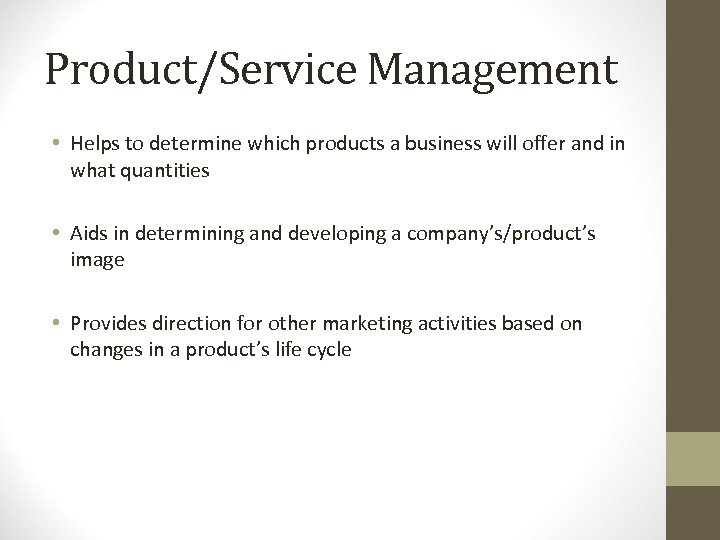 Product/Service Management

• Helps to determine which products a business will offer and in what quantities

• Aids in determining and developing a company's/product's image

• Provides direction for other marketing activities based on changes in a product's life cycle